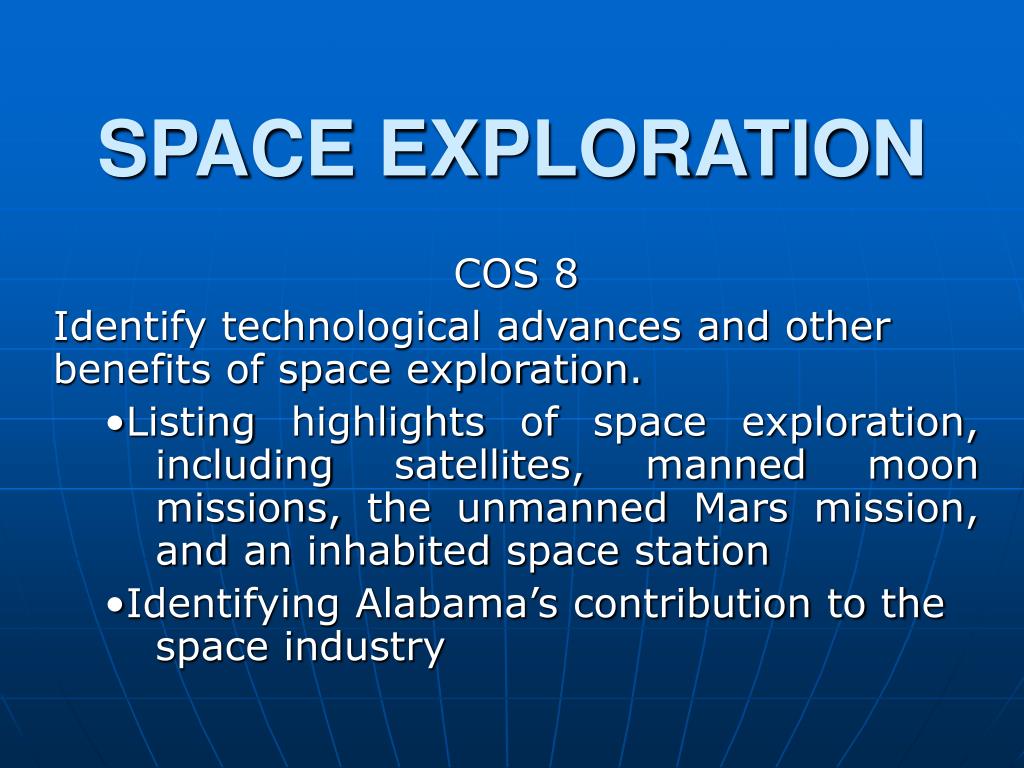 SPACE EXPLORATION

COS 8

Identify technological advances and other benefits of space exploration.

•Listing highlights of space exploration, including satellites, manned moon missions, the unmanned Mars mission, and an inhabited space station

•Identifying Alabama’s contribution to the space industry